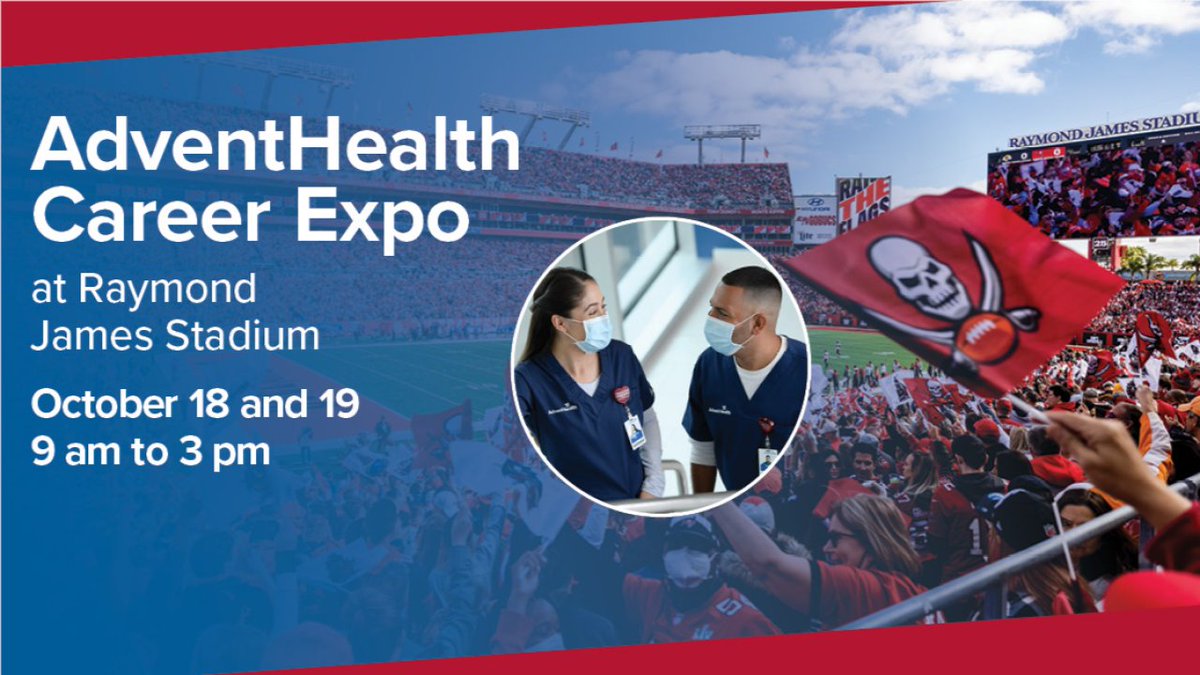 AdventHealth Career Expo

at Raymond James Stadium

October 18 and 19
9 am to 3 pm

RAYMOND JAMES STADIU

RAISE THE FLAGS